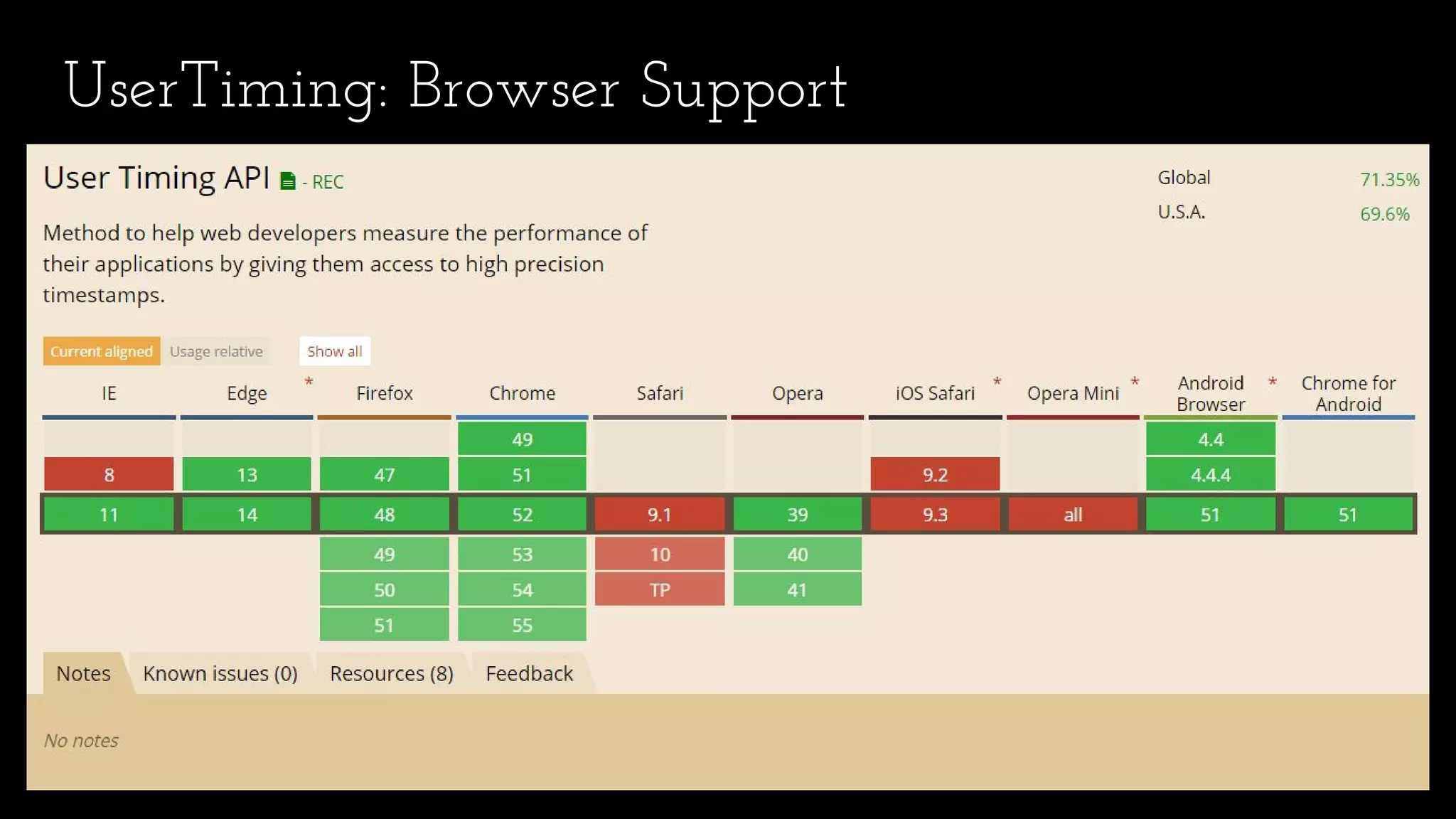 UserTiming: Browser Support

User Timing API - REC

Global 71.35%
U.S.A. 69.6%

Method to help web developers measure the performance of their applications by giving them access to high precision timestamps.

Current aligned Usage relative Show all

| IE | Edge * | Firefox | Chrome | Safari | Opera | iOS Safari * | Opera Mini * | Android Browser * | Chrome for Android |
|---|---|---|---|---|---|---|---|---|---|
| | | | 49 | | | | | 4.4 | |
| 8 | 13 | 47 | 51 | | | 9.2 | | 4.4.4 | |
| 11 | 14 | 48 | 52 | 9.1 | 39 | 9.3 | all | 51 | 51 |
| | | 49 | 53 | 10 | 40 | | | | |
| | | 50 | 54 | TP | 41 | | | | |
| | | 51 | 55 | | | | | | |

Notes Known issues (0) Resources (8) Feedback

No notes